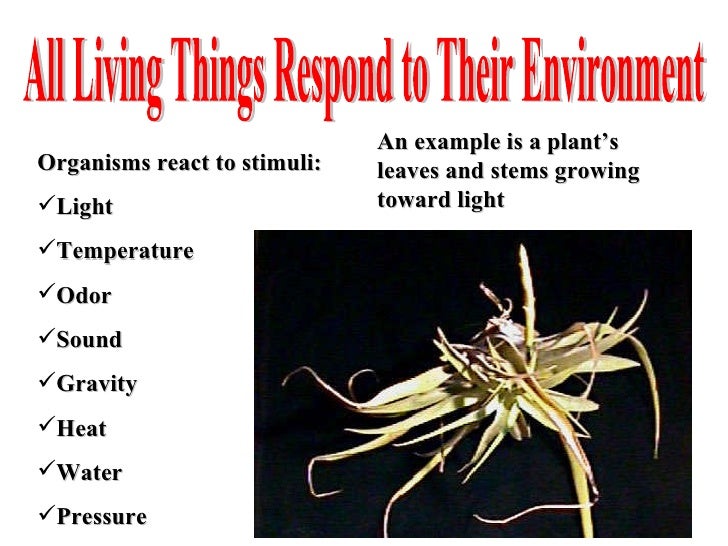 All Living Things Respond to Their Environment

Organisms react to stimuli:

✓Light

✓Temperature

✓Odor

✓Sound

✓Gravity

✓Heat

✓Water

✓Pressure

An example is a plant's leaves and stems growing toward light